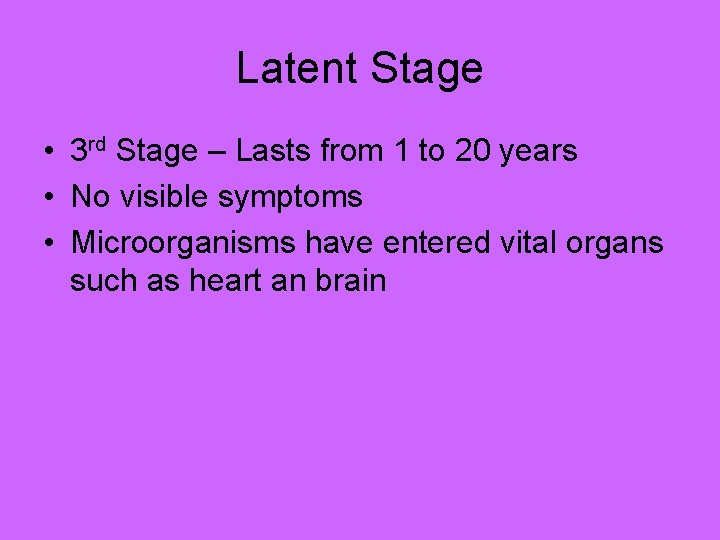 Latent Stage

• 3rd Stage – Lasts from 1 to 20 years
• No visible symptoms
• Microorganisms have entered vital organs such as heart an brain